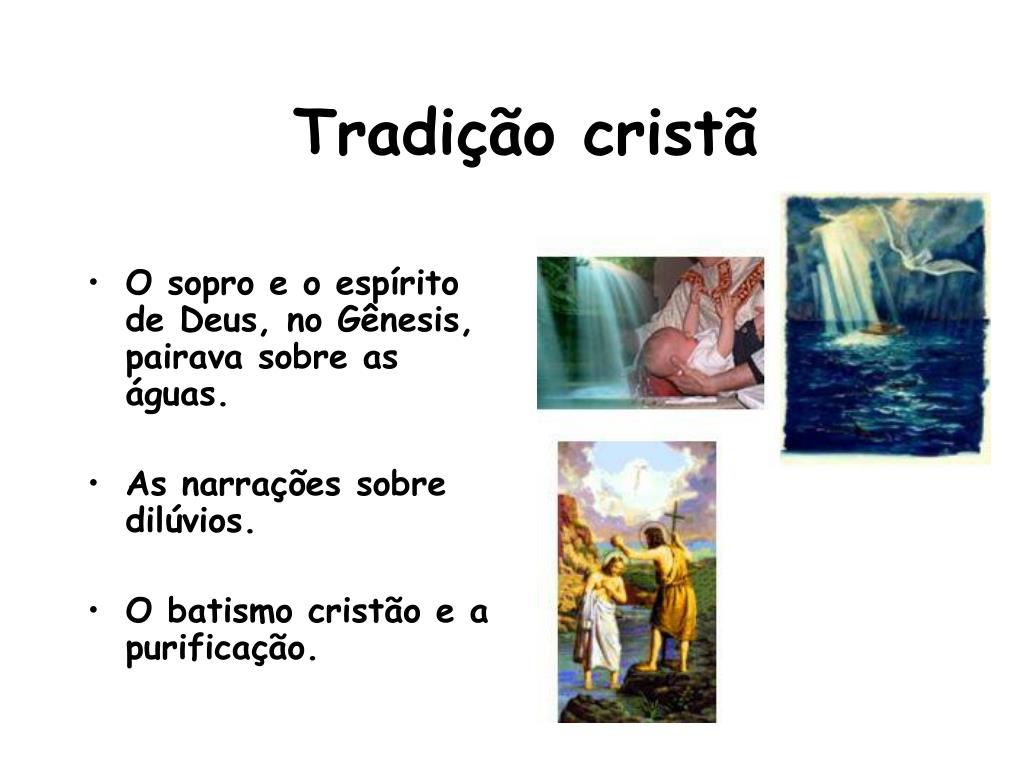 Tradição cristã

• O sopro e o espírito de Deus, no Gênesis, pairava sobre as águas.

• As narrações sobre dilúvios.

• O batismo cristão e a purificação.